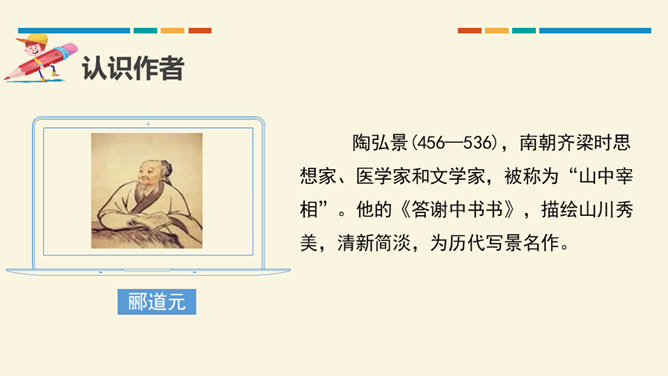 认识作者

陶弘景(456—536)，南朝齐梁时思想家、医学家和文学家，被称为“山中宰相”。他的《答谢中书书》，描绘山川秀美，清新简淡，为历代写景名作。

郦道元